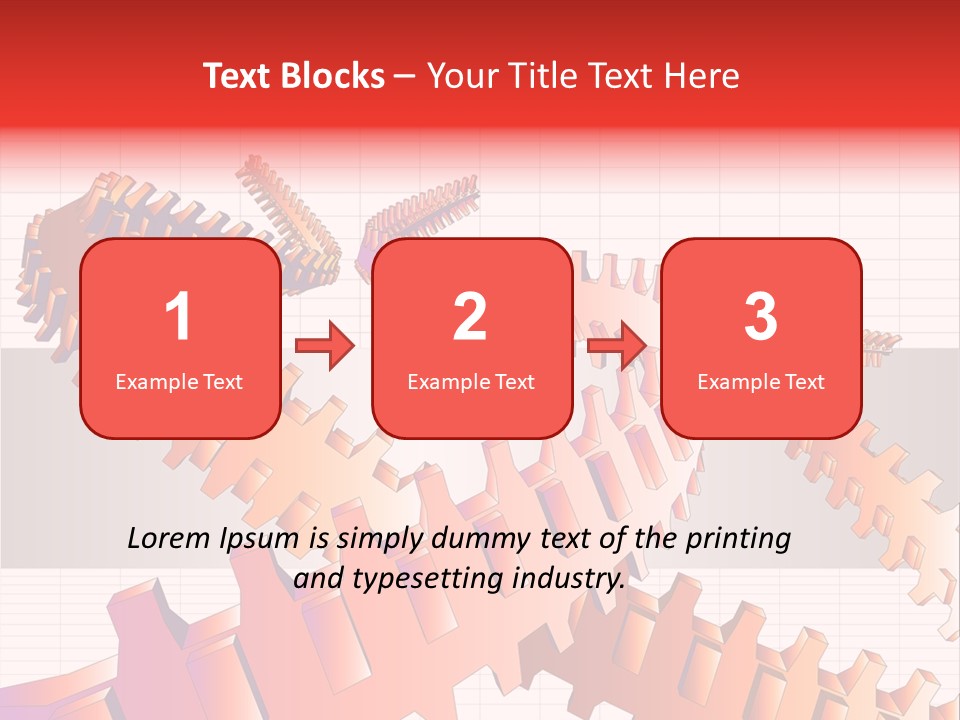 Text Blocks – Your Title Text Here

1
Example Text

2
Example Text

3
Example Text

Lorem Ipsum is simply dummy text of the printing and typesetting industry.